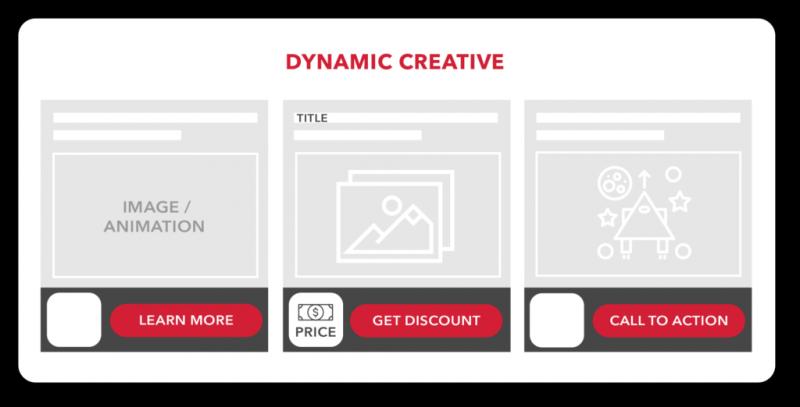 DYNAMIC CREATIVE

IMAGE / ANIMATION

LEARN MORE

TITLE

$

PRICE

GET DISCOUNT

CALL TO ACTION